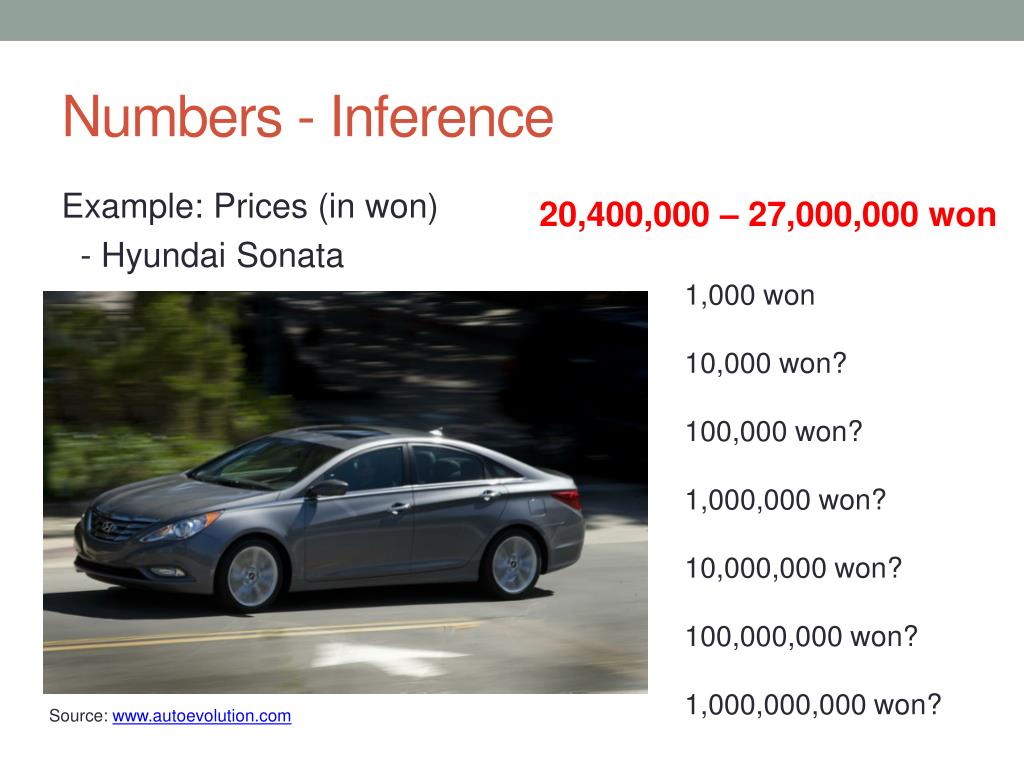 Numbers - Inference

Example: Prices (in won)
- Hyundai Sonata

20,400,000 – 27,000,000 won

1,000 won

10,000 won?

100,000 won?

1,000,000 won?

10,000,000 won?

100,000,000 won?

1,000,000,000 won?

Source: www.autoevolution.com